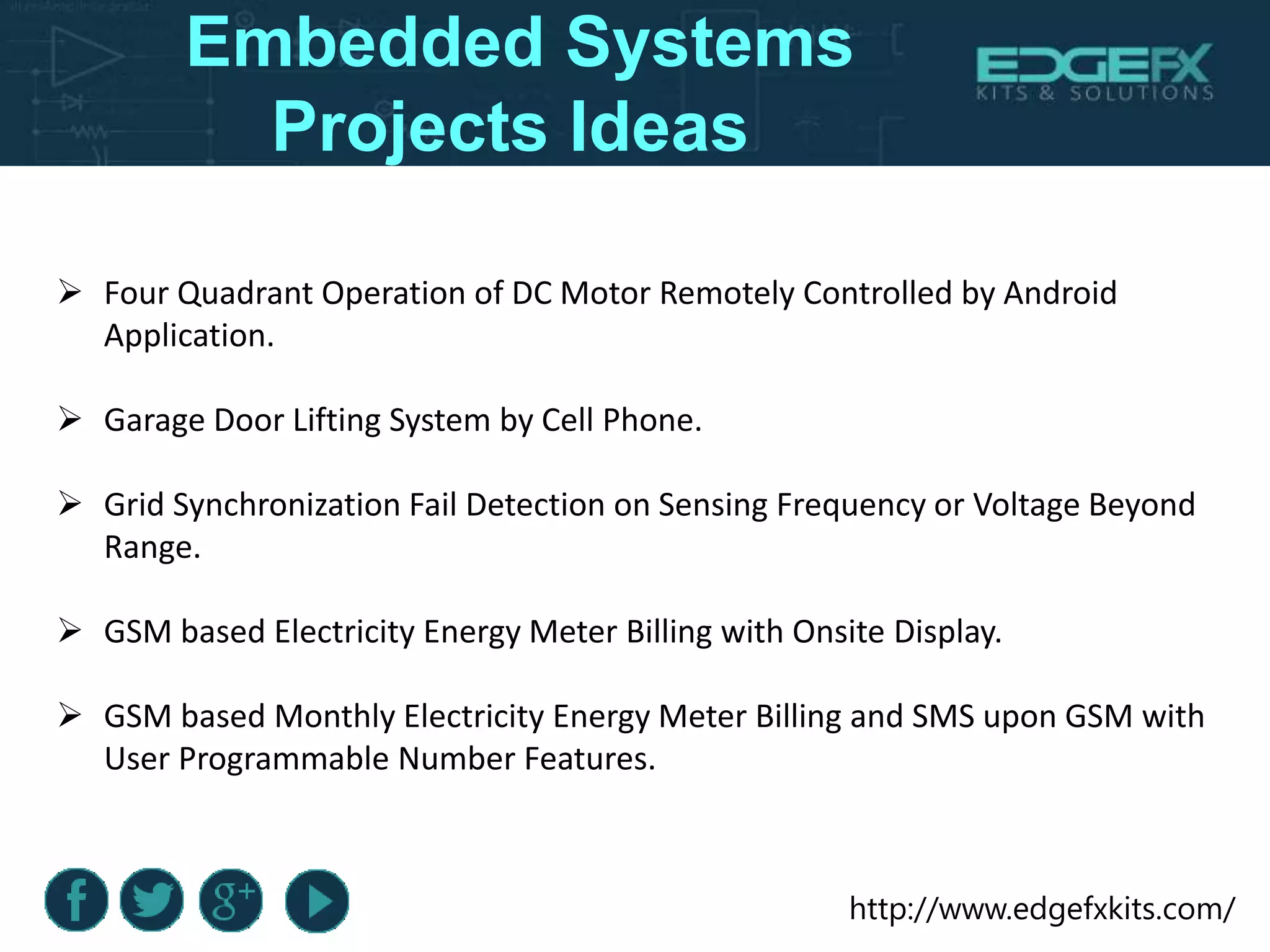 Embedded Systems Projects Ideas

EDGEFX
KITS & SOLUTIONS

➢ Four Quadrant Operation of DC Motor Remotely Controlled by Android Application.

➢ Garage Door Lifting System by Cell Phone.

➢ Grid Synchronization Fail Detection on Sensing Frequency or Voltage Beyond Range.

➢ GSM based Electricity Energy Meter Billing with Onsite Display.

➢ GSM based Monthly Electricity Energy Meter Billing and SMS upon GSM with User Programmable Number Features.

f g+

http://www.edgefxkits.com/